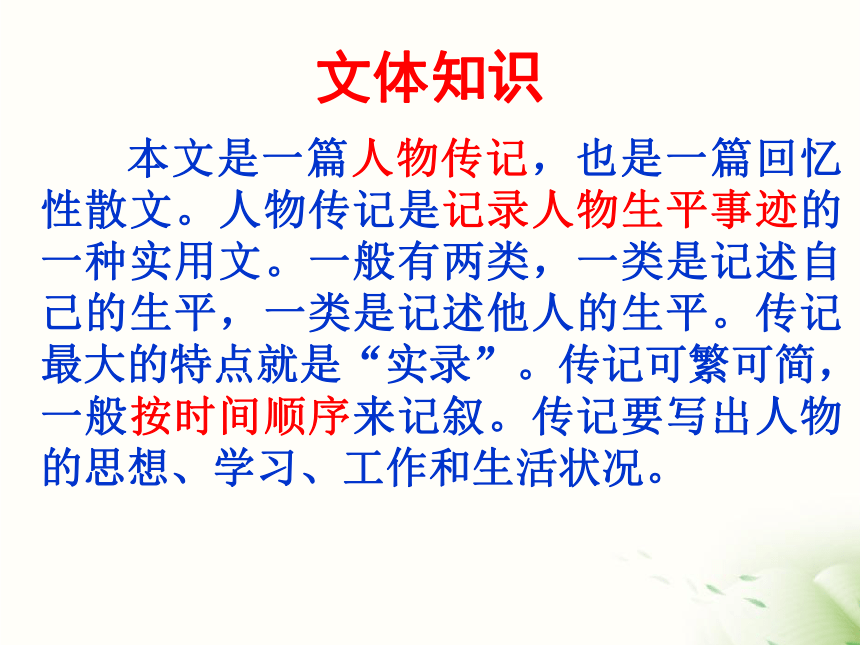 文体知识

本文是一篇人物传记，也是一篇回忆性散文。人物传记是记录人物生平事迹的一种实用文。一般有两类，一类是记述自己的生平，一类是记述他人的生平。传记最大的特点就是“实录”。传记可繁可简，一般按时间顺序来记叙。传记要写出人物的思想、学习、工作和生活状况。